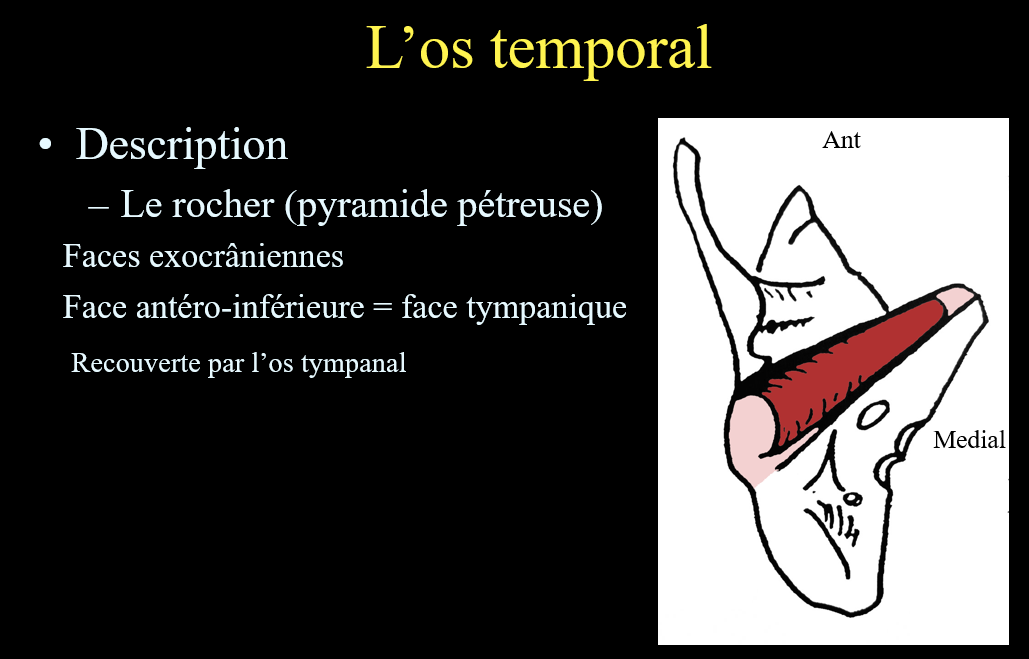 L’os temporal

• Description

– Le rocher (pyramide pétreuse)

Faces exocrâniennes

Face antéro-inférieure = face tympanique

Recouverte par l’os tympanal

Ant

Medial